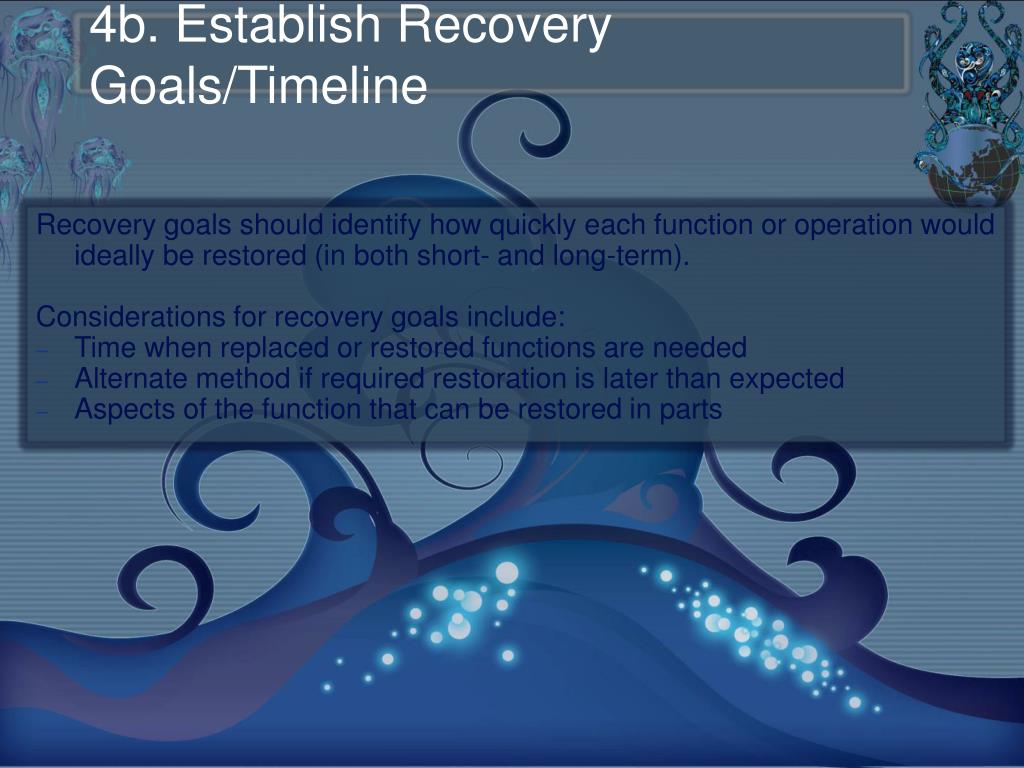 4b. Establish Recovery Goals/Timeline

Recovery goals should identify how quickly each function or operation would ideally be restored (in both short- and long-term).

Considerations for recovery goals include:
– Time when replaced or restored functions are needed
– Alternate method if required restoration is later than expected
– Aspects of the function that can be restored in parts